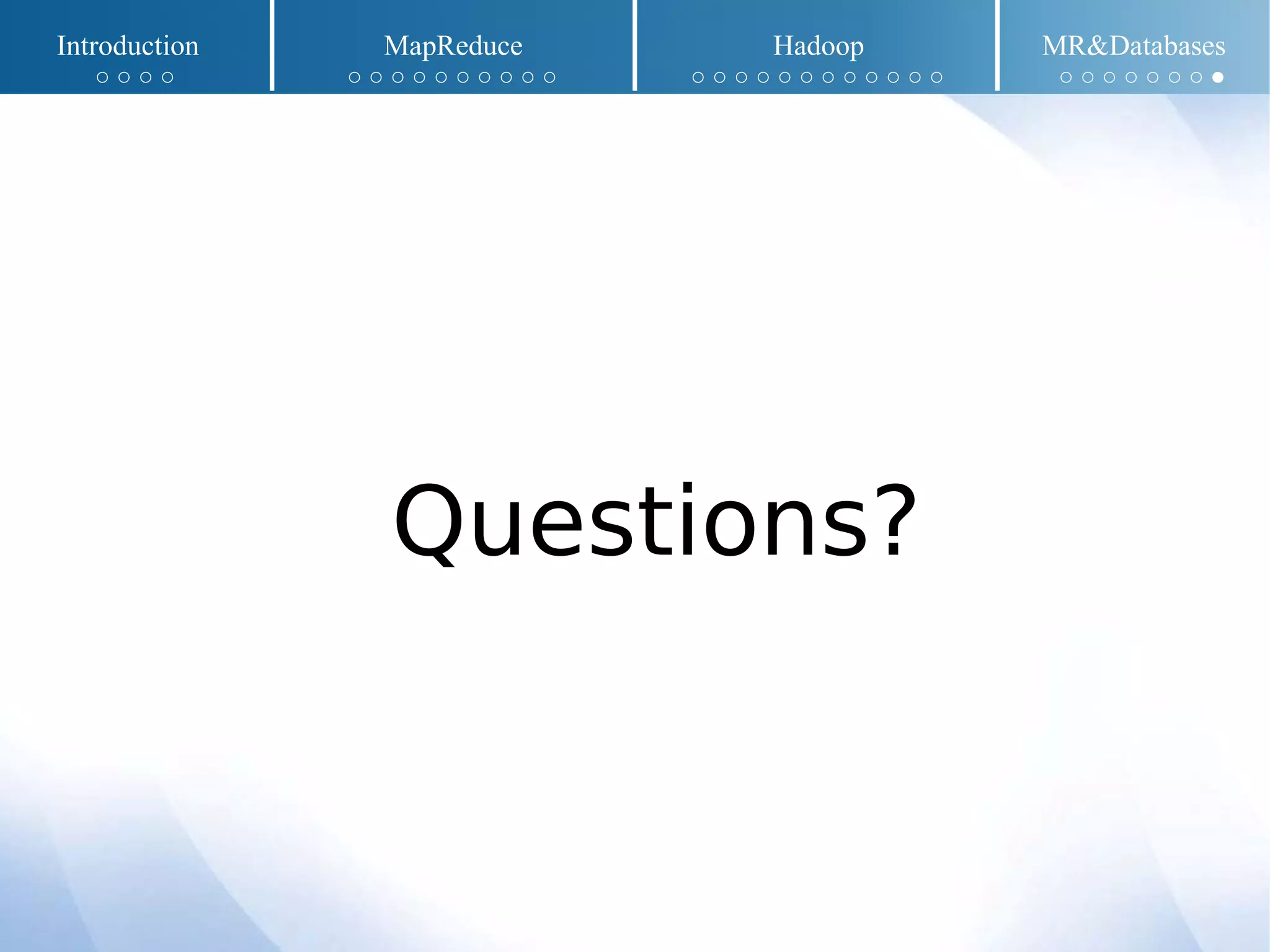 Introduction MapReduce Hadoop MR&Databases

Questions?